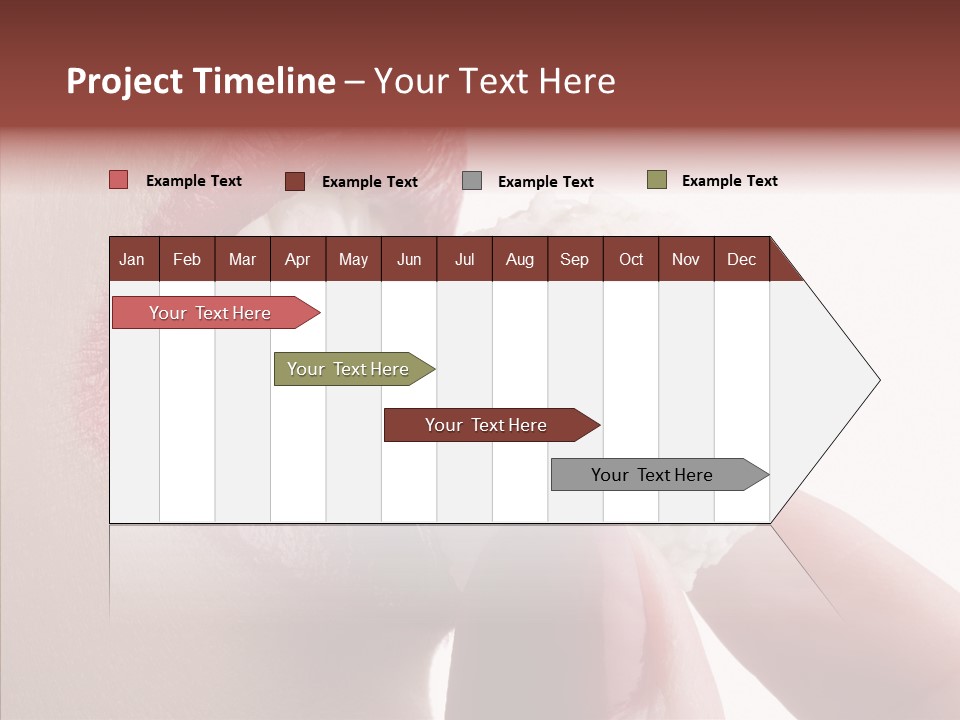 Project Timeline – Your Text Here

Example Text Example Text Example Text Example Text

| Jan | Feb | Mar | Apr | May | Jun | Jul | Aug | Sep | Oct | Nov | Dec |
|---|---|---|---|---|---|---|---|---|---|---|---|

Your Text Here

Your Text Here

Your Text Here

Your Text Here